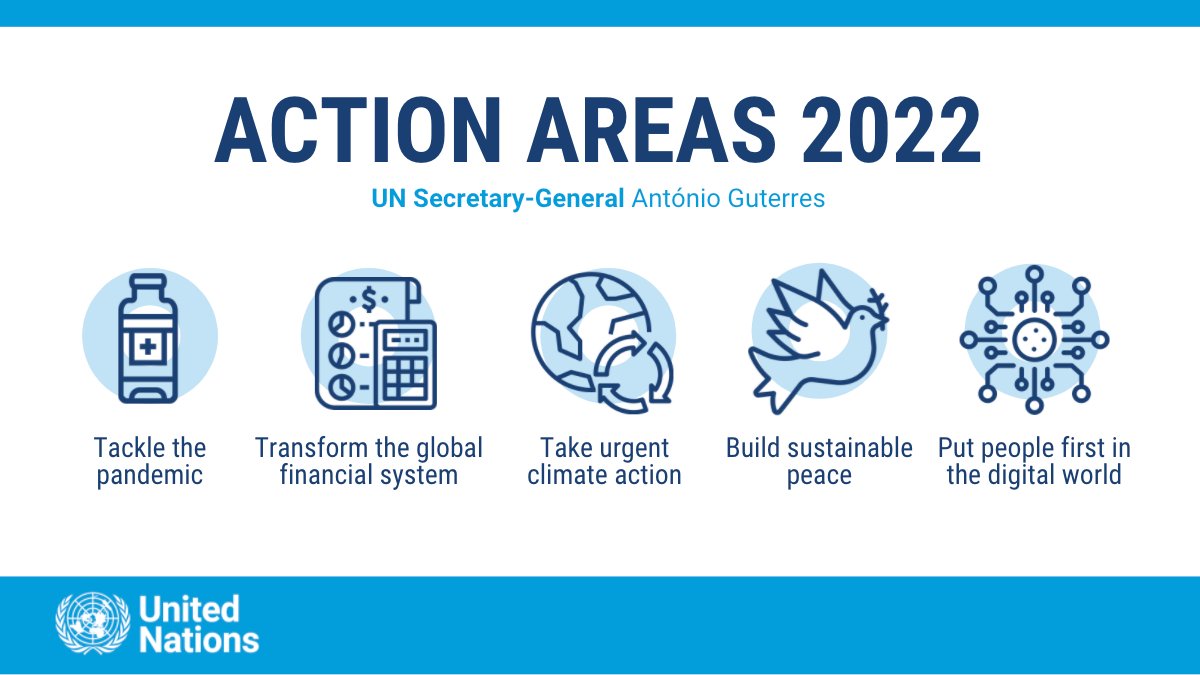 ACTION AREAS 2022

UN Secretary-General António Guterres

$

Tackle the pandemic

Transform the global financial system

Take urgent climate action

Build sustainable peace

Put people first in the digital world

United Nations